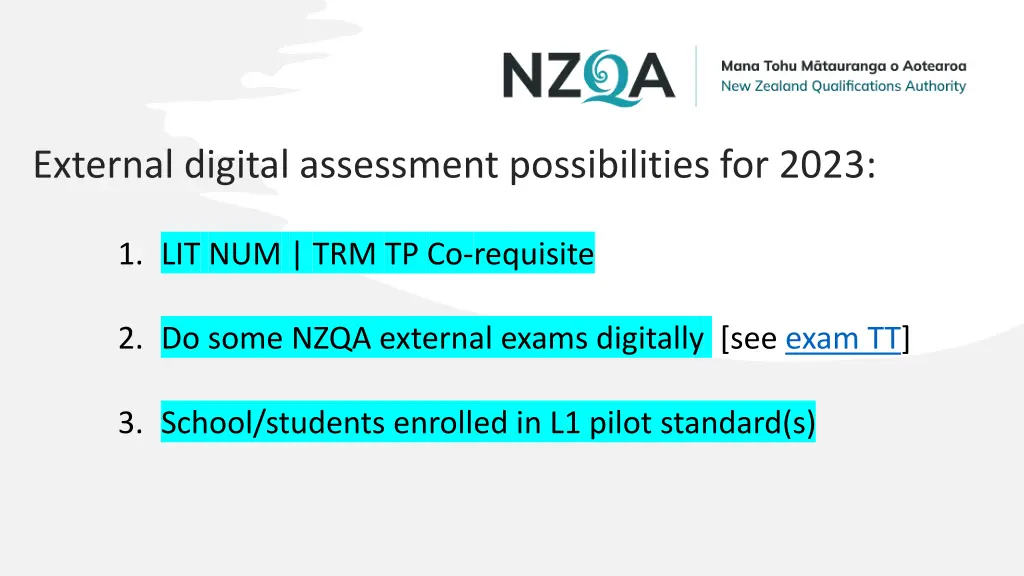 NZQA

Mana Tohu Mātauranga o Aotearoa
New Zealand Qualifications Authority

External digital assessment possibilities for 2023:

1. LIT NUM | TRM TP Co-requisite

2. Do some NZQA external exams digitally [see exam TT]

3. School/students enrolled in L1 pilot standard(s)